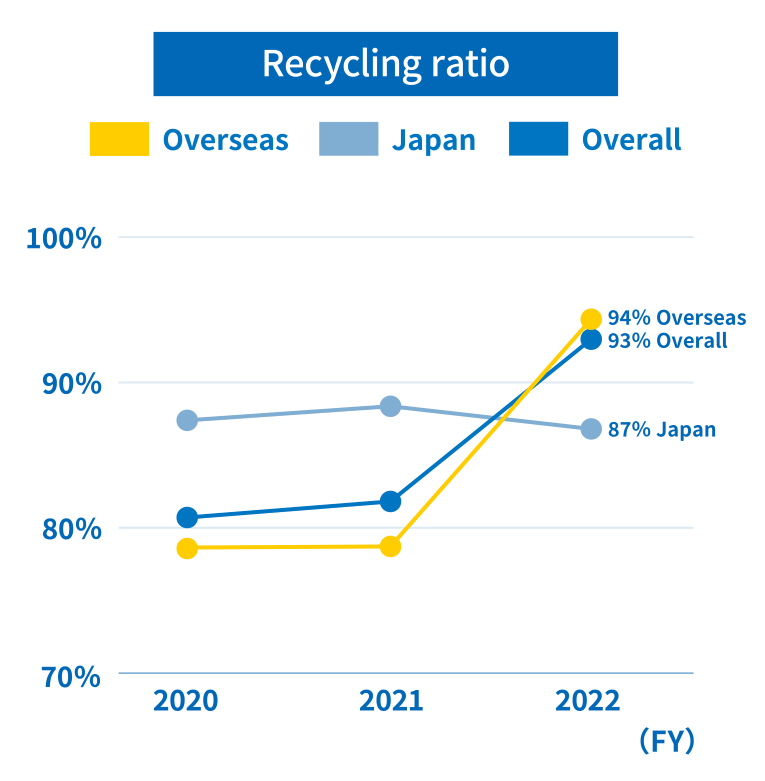 Recycling ratio

Overseas Japan Overall

100%
90%
80%
70%

94% Overseas
93% Overall
87% Japan

2020 2021 2022
(FY)